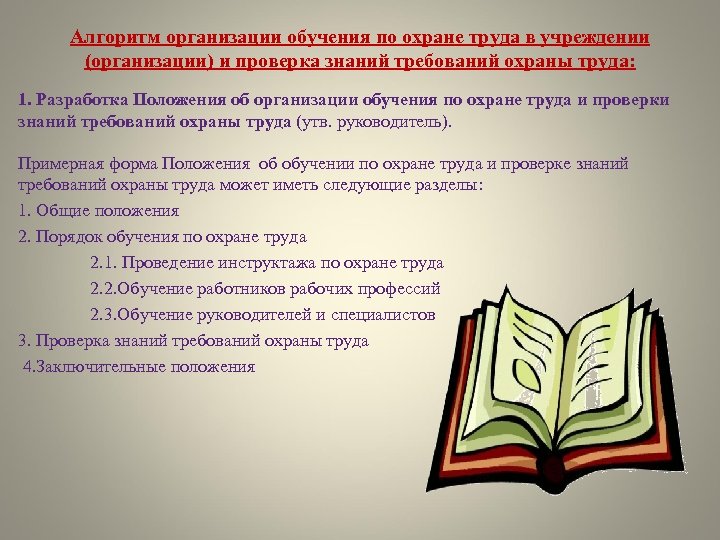 Алгоритм организации обучения по охране труда в учреждении (организации) и проверка знаний требований охраны труда:

1. Разработка Положения об организации обучения по охране труда и проверки знаний требований охраны труда (утв. руководитель).

Примерная форма Положения об обучении по охране труда и проверке знаний требований охраны труда может иметь следующие разделы:

1. Общие положения

2. Порядок обучения по охране труда

2.1. Проведение инструктажа по охране труда

2.2.Обучение работников рабочих профессий

2.3.Обучение руководителей и специалистов

3. Проверка знаний требований охраны труда

4.Заключительные положения